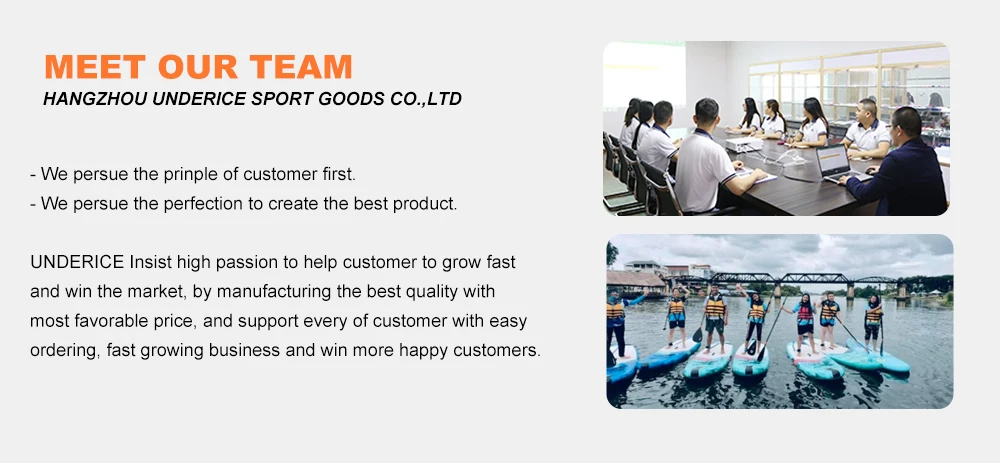 MEET OUR TEAM
HANGZHOU UNDERICE SPORT GOODS CO.,LTD

- We persue the prinple of customer first.
- We persue the perfection to create the best product.

UNDERICE Insist high passion to help customer to grow fast and win the market, by manufacturing the best quality with most favorable price, and support every of customer with easy ordering, fast growing business and win more happy customers.